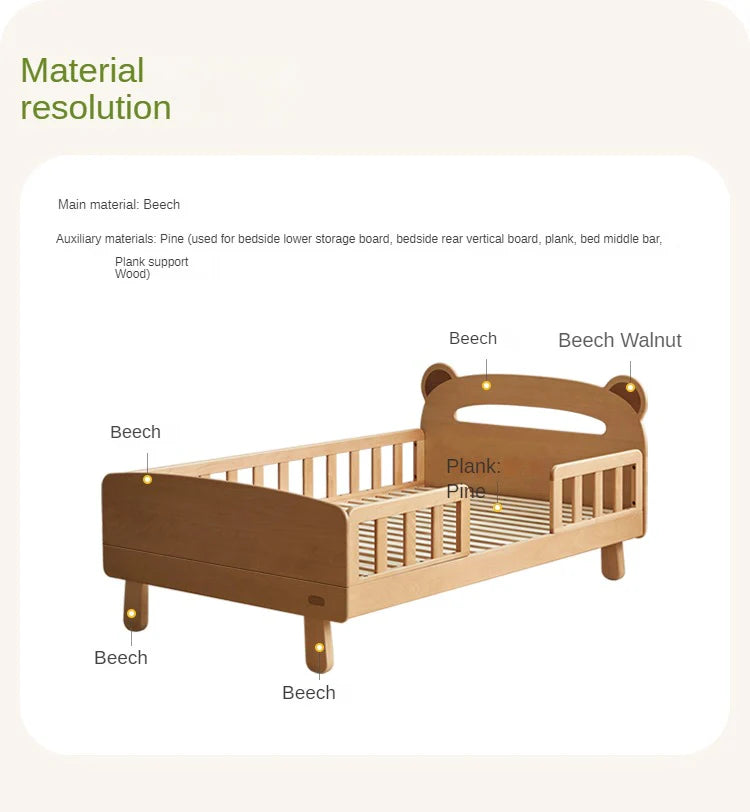 Material resolution

Main material: Beech

Auxiliary materials: Pine (used for bedside lower storage board, bedside rear vertical board, plank, bed middle bar,

Plank support Wood)

Beech

Beech Walnut

Beech

Plank: Pine

Beech

Beech